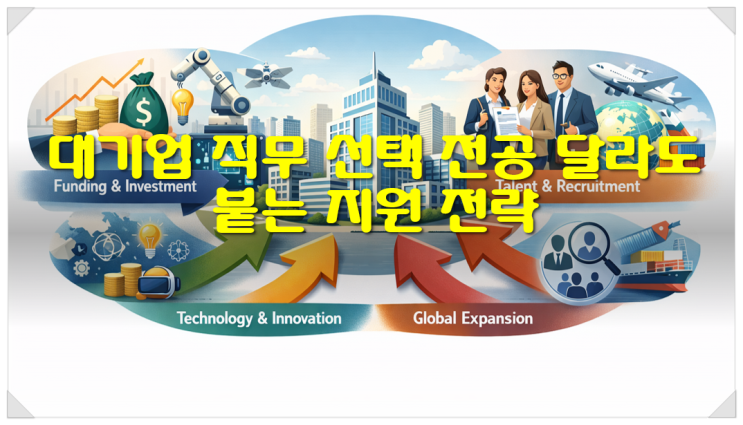 대기업 직무 선택 전공 달라도 붙는 지원 전략

Funding & Investment

Talent & Recruitment

Technology & Innovation

Global Expansion